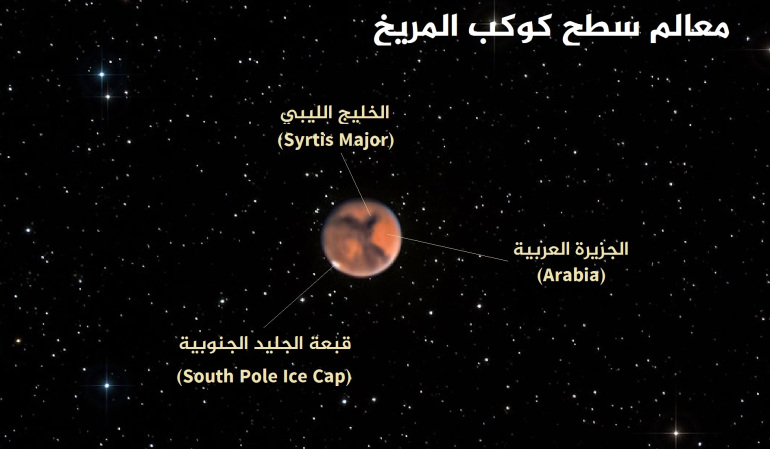 معالم سطح كوكب المريخ

الخليج الليبي
(Syrtis Major)

الجزيرة العربية
(Arabia)

قبعة الجليد الجنوبية
(South Pole Ice Cap)